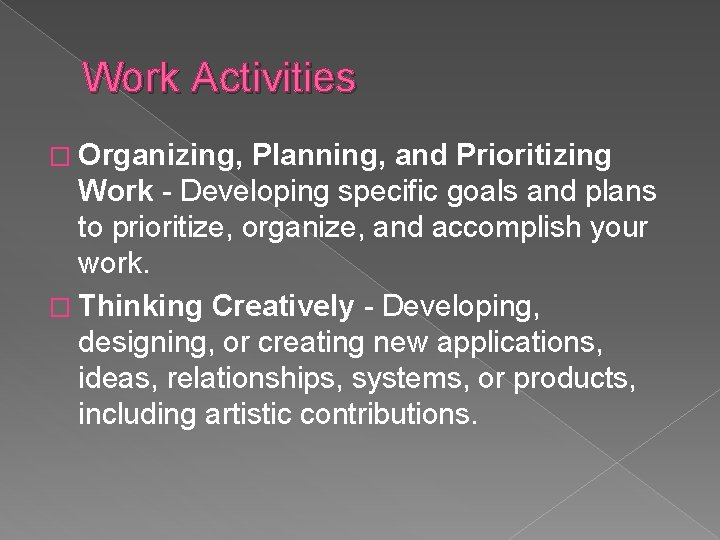 Work Activities

□ Organizing, Planning, and Prioritizing Work - Developing specific goals and plans to prioritize, organize, and accomplish your work.

□ Thinking Creatively - Developing, designing, or creating new applications, ideas, relationships, systems, or products, including artistic contributions.